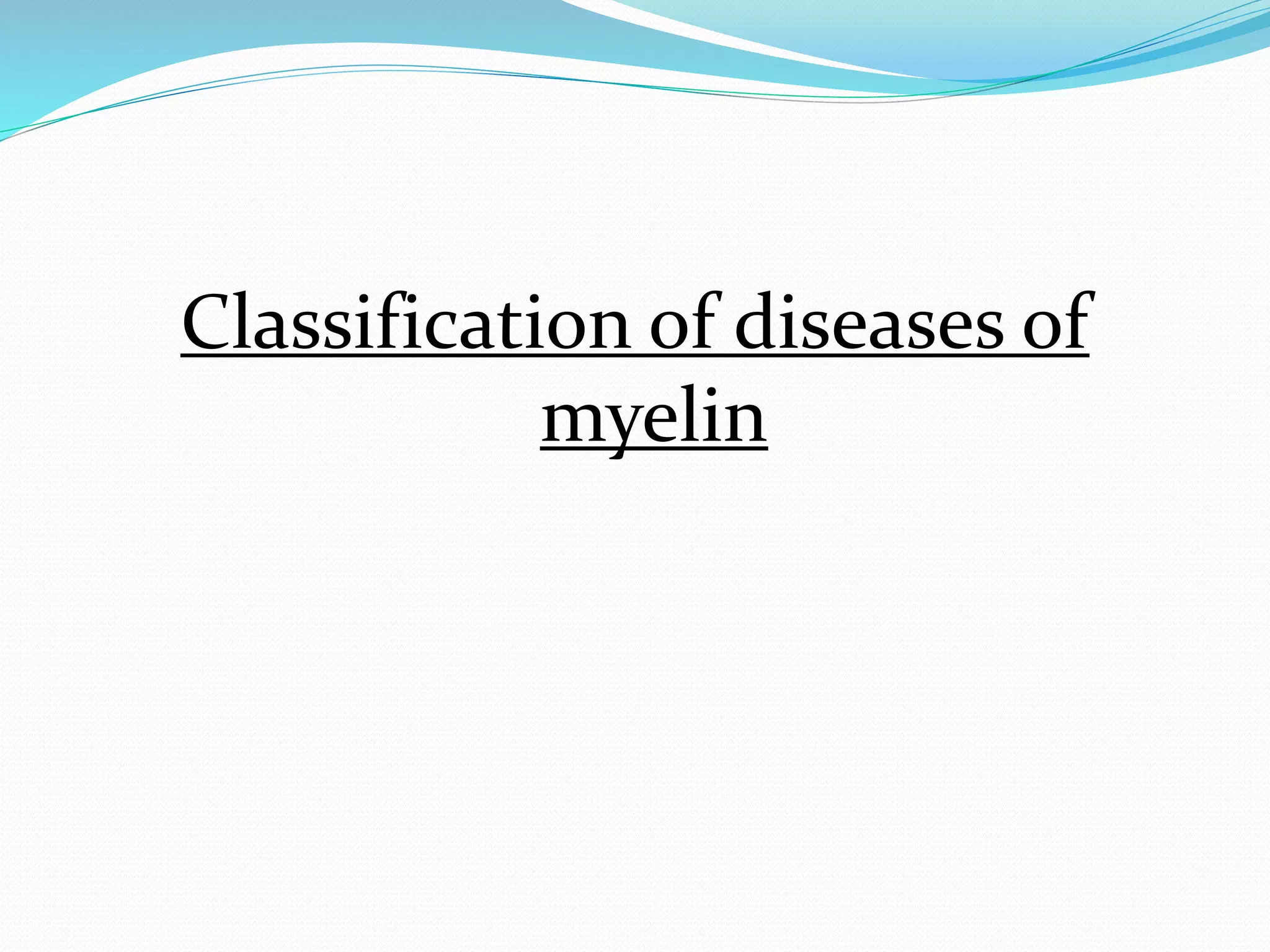 Classification of diseases of myelin